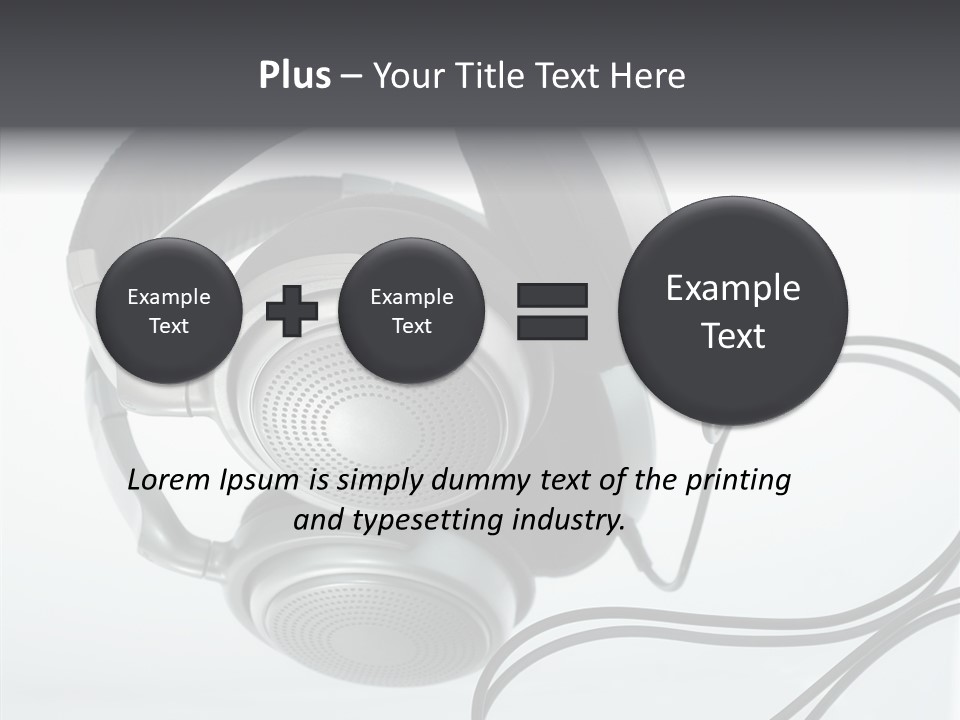 Plus – Your Title Text Here

Example Text

Example Text

Example Text

Lorem Ipsum is simply dummy text of the printing and typesetting industry.